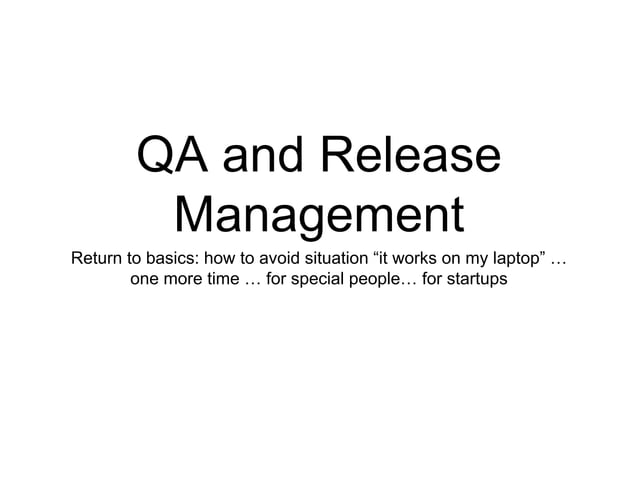 QA and Release Management

Return to basics: how to avoid situation “it works on my laptop” … one more time … for special people… for startups